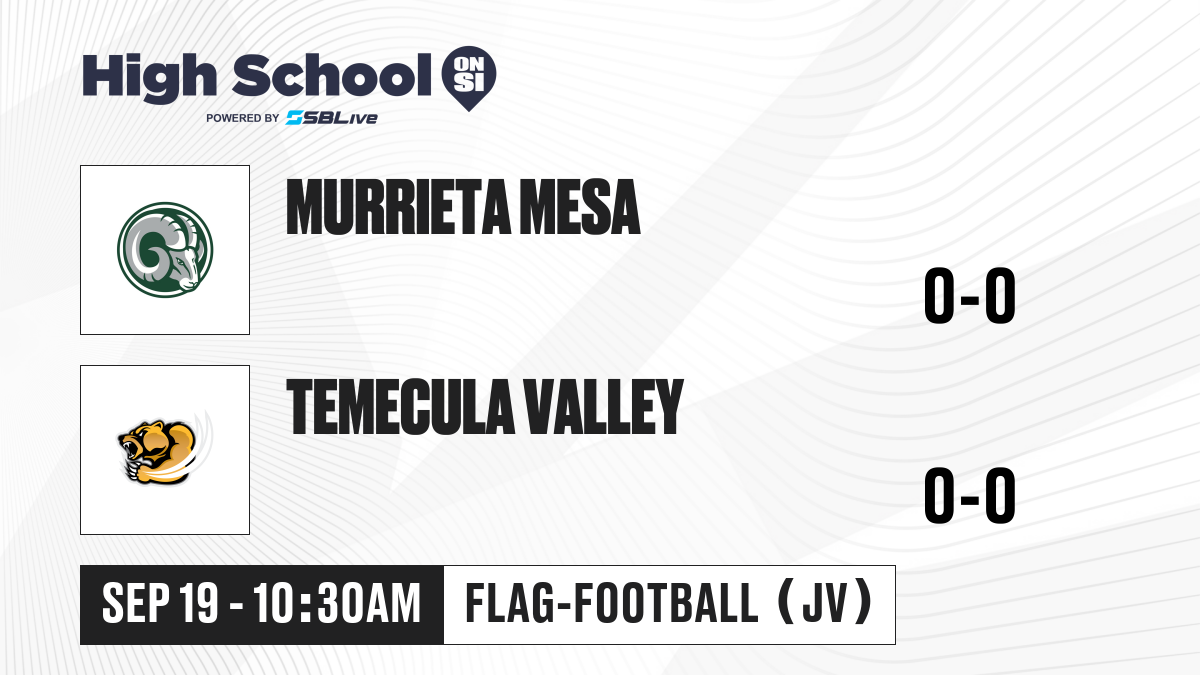 High School ON SI
POWERED BY SBLive

MURRIETA MESA

0-0

TEMECULA VALLEY

0-0

SEP 19 - 10:30AM

FLAG-FOOTBALL (JV)